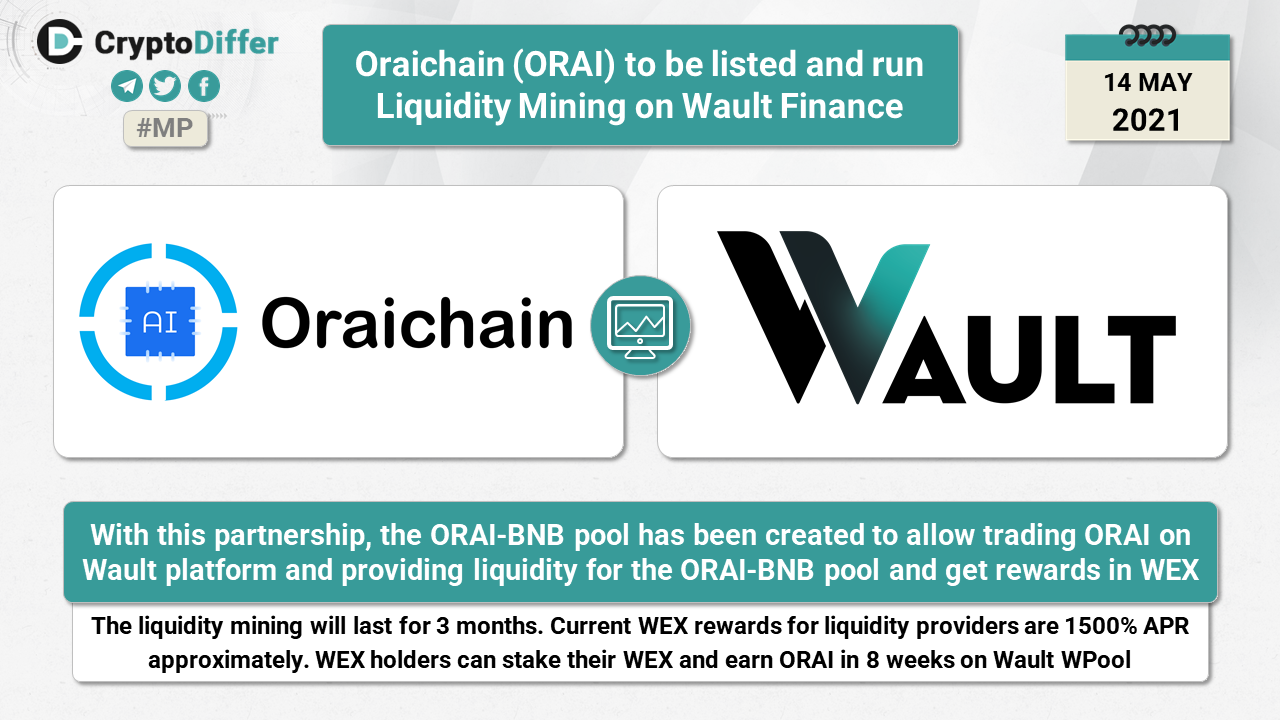 CryptoDiffer

#MP

Oraichain (ORAI) to be listed and run Liquidity Mining on Wault Finance

14 MAY
2021

AI

Oraichain

WAULT

With this partnership, the ORAI-BNB pool has been created to allow trading ORAI on Wault platform and providing liquidity for the ORAI-BNB pool and get rewards in WEX

The liquidity mining will last for 3 months. Current WEX rewards for liquidity providers are 1500% APR approximately. WEX holders can stake their WEX and earn ORAI in 8 weeks on Wault WPool